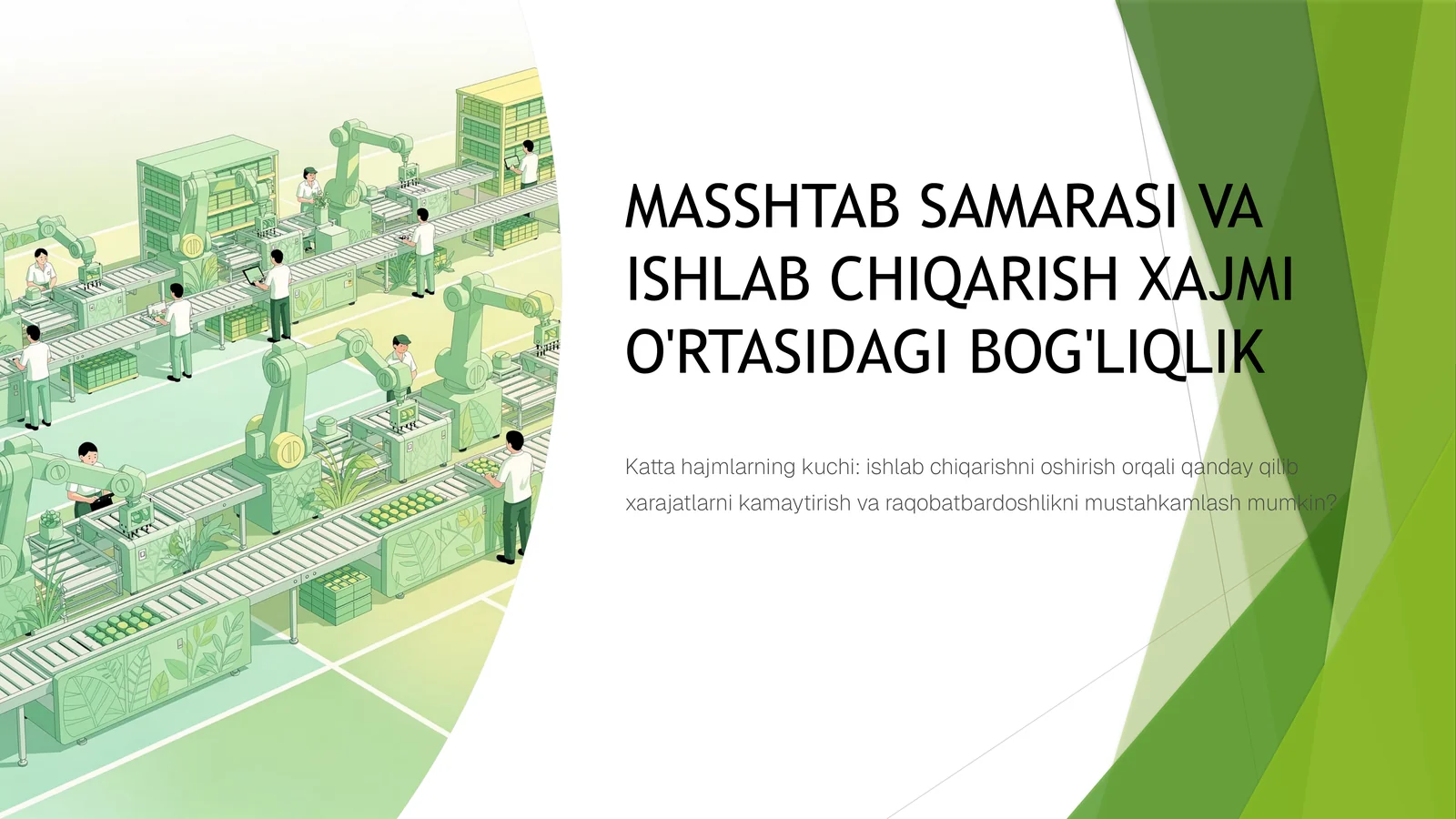 MASSHTAB SAMARASI VA ISHLAB CHIQARISH XAJMI O'RTASIDAGI BOG'LIQLIK

Katta hajmlarning kuchi: ishlab chiqarishni oshirish orqali qanday qilib xarajatlarni kamaytirish va raqobatbardoshlikni mustahkamlash mumkin?